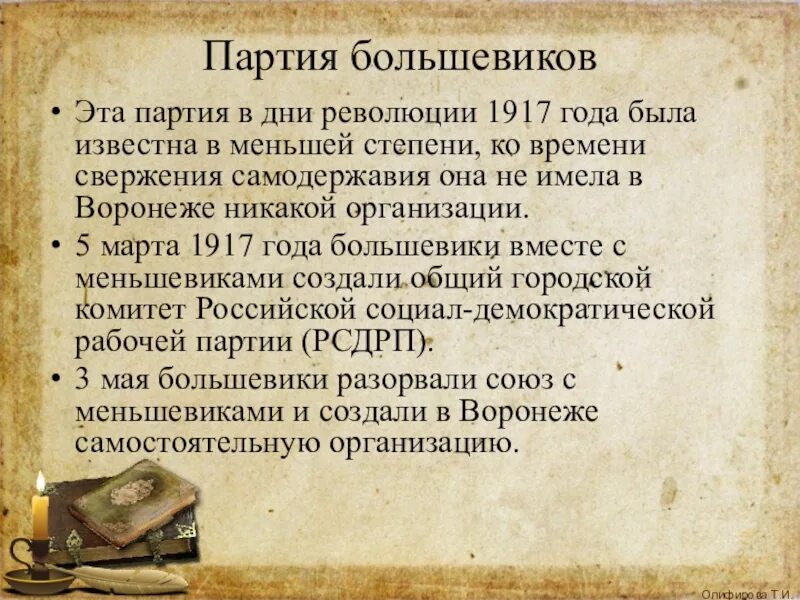 Партия большевиков

• Эта партия в дни революции 1917 года была известна в меньшей степени, ко времени свержения самодержавия она не имела в Воронеже никакой организации.
• 5 марта 1917 года большевики вместе с меньшевиками создали общий городской комитет Российской социал-демократической рабочей партии (РСДРП).
• 3 мая большевики разорвали союз с меньшевиками и создали в Воронеже самостоятельную организацию.

Олифирова Т.И.